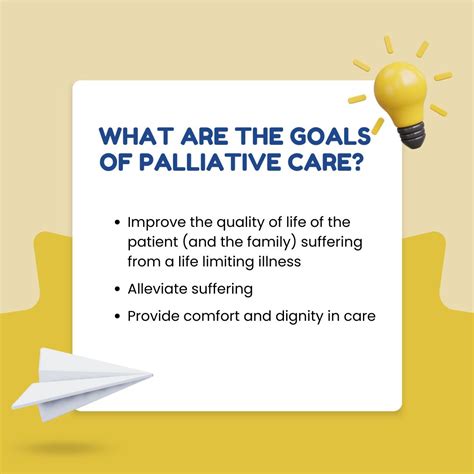 WHAT ARE THE GOALS OF PALLIATIVE CARE?

• Improve the quality of life of the patient (and the family) suffering from a life limiting illness
• Alleviate suffering
• Provide comfort and dignity in care